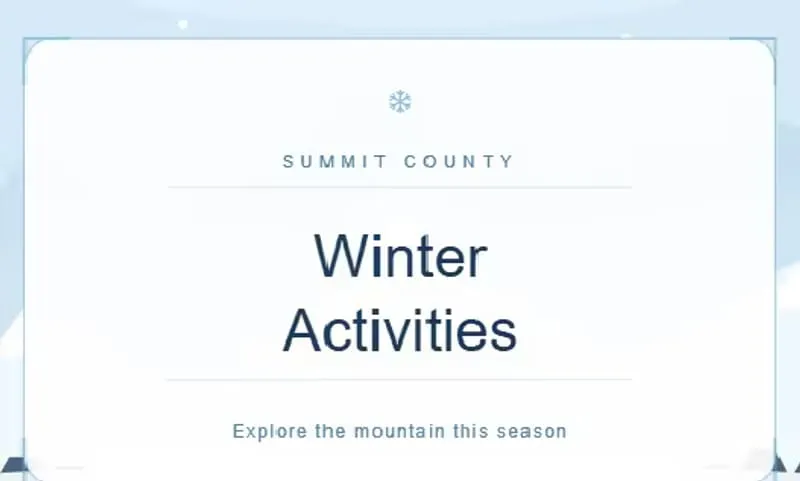 SUMMIT COUNTY

Winter Activities

Explore the mountain this season